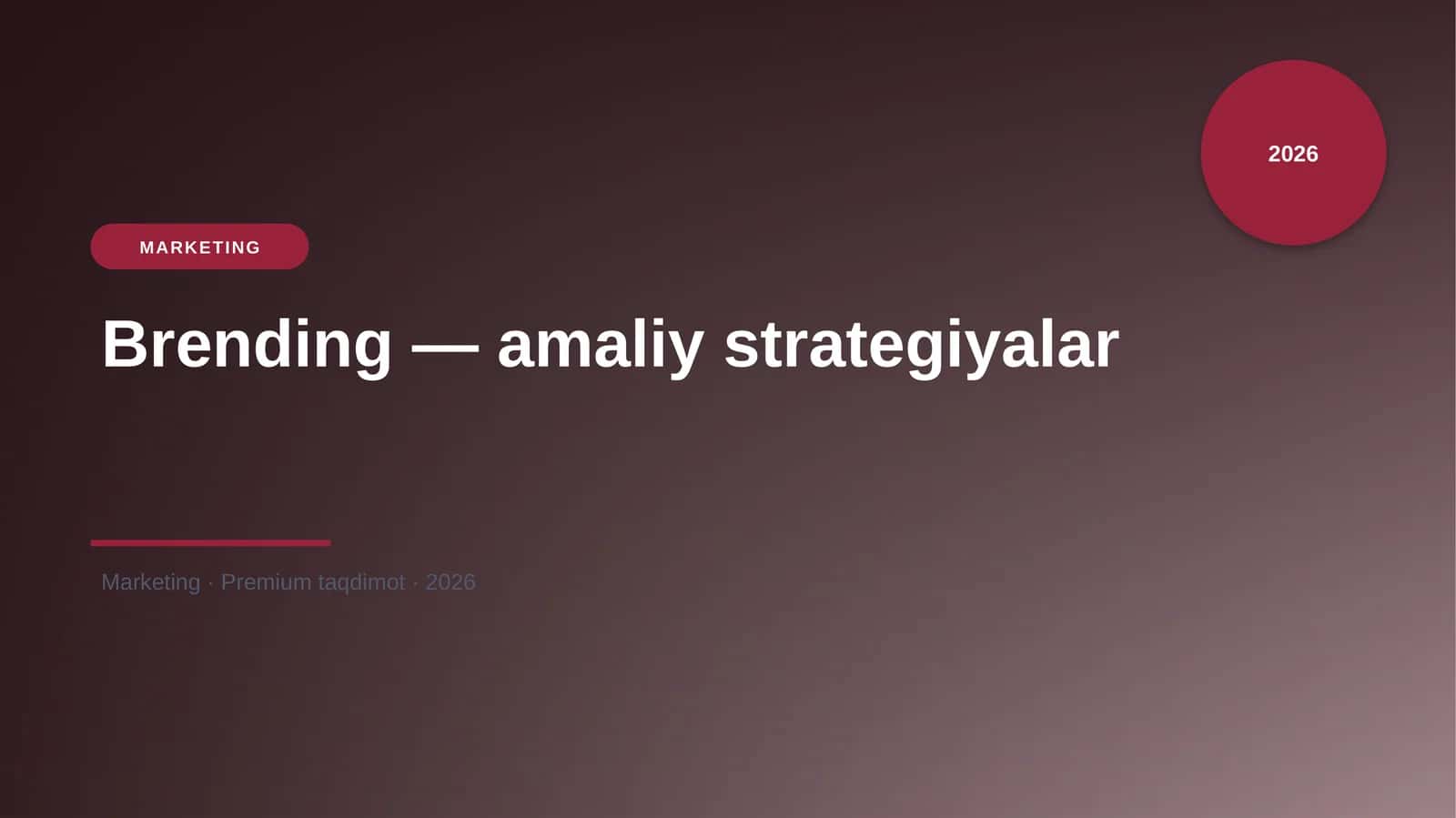 2026

MARKETING

Brending — amaliy strategiyalar

Marketing · Premium taqdimot · 2026